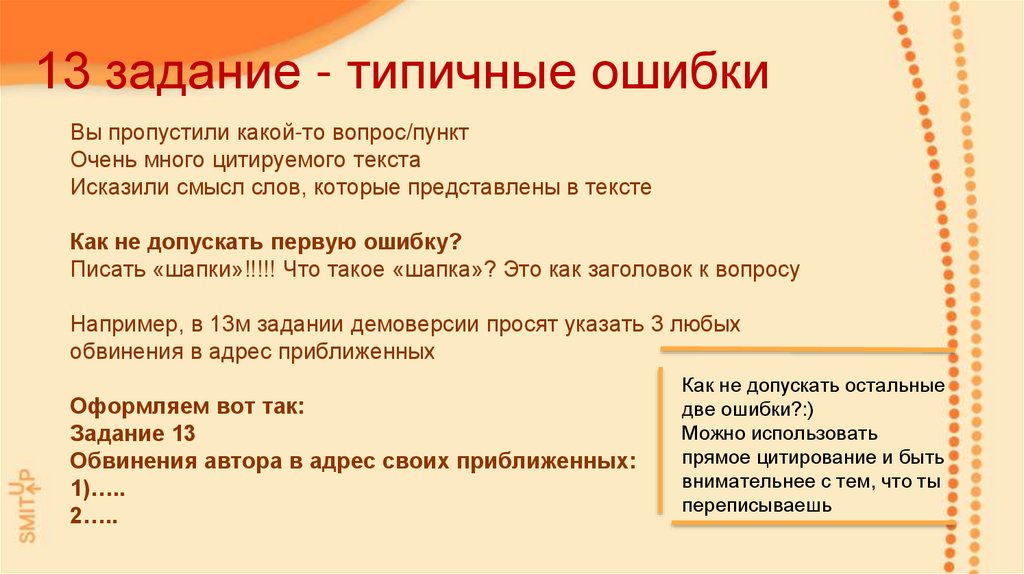 13 задание - типичные ошибки

Вы пропустили какой-то вопрос/пункт
Очень много цитируемого текста
Исказили смысл слов, которые представлены в тексте

Как не допускать первую ошибку?
Писать «шапки»!!!!! Что такое «шапка»? Это как заголовок к вопросу

Например, в 13м задании демоверсии просят указать 3 любых обвинения в адрес приближенных

Оформляем вот так:
Задание 13
Обвинения автора в адрес своих приближенных:
1)…..
2…..

Как не допускать остальные две ошибки?:)
Можно использовать прямое цитирование и быть внимательнее с тем, что ты переписываешь

SMITUP